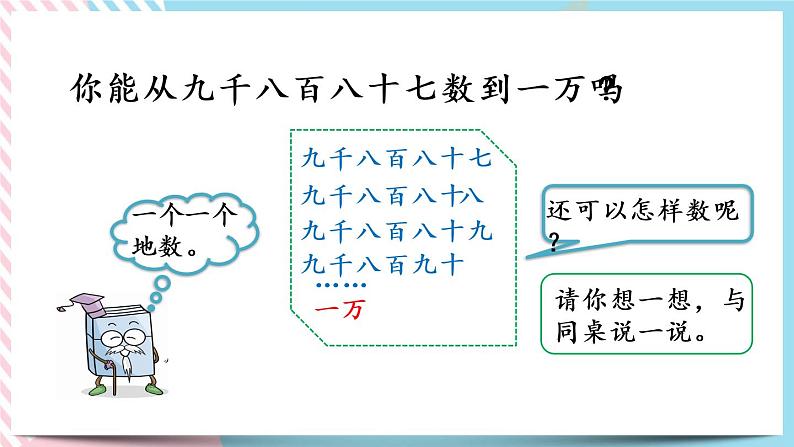 你能从九千八百八十七数到一万吗

一个一个地数。

九千八百八十七
九千八百八十八
九千八百八十九
九千八百九十
……
一万

还可以怎样数呢？

请你想一想，与同桌说一说。